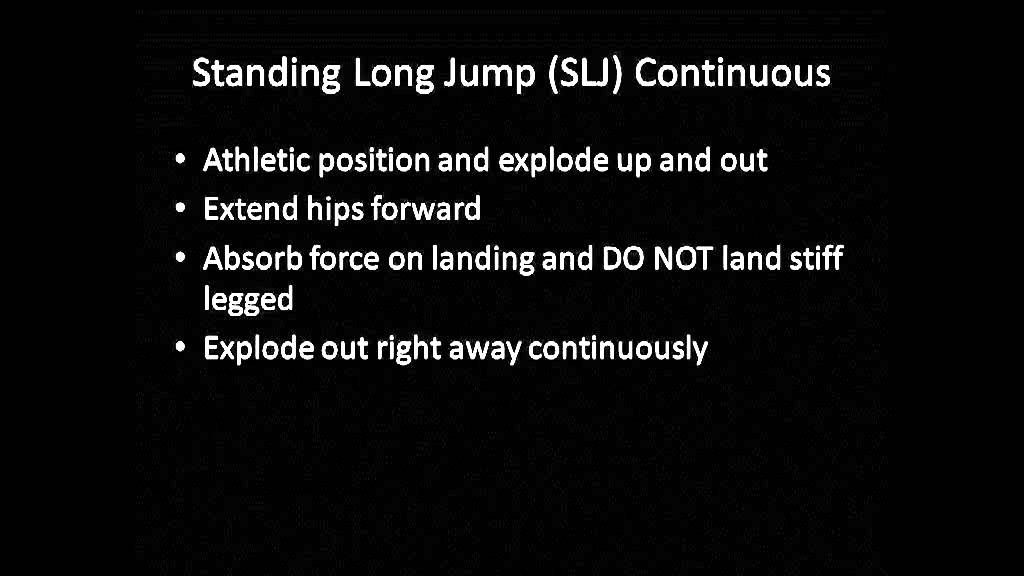 Standing Long Jump (SLJ) Continuous

• Athletic position and explode up and out
• Extend hips forward
• Absorb force on landing and DO NOT land stiff legged
• Explode out right away continuously